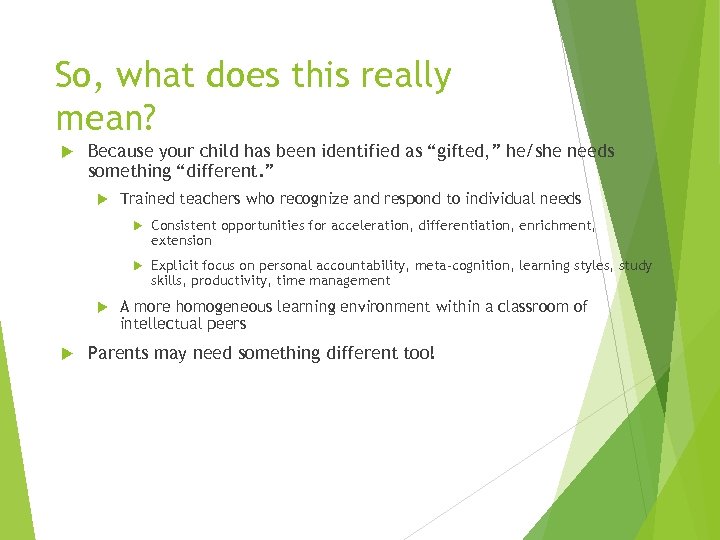 So, what does this really mean?

Because your child has been identified as “gifted,” he/she needs something “different.”

Trained teachers who recognize and respond to individual needs

Consistent opportunities for acceleration, differentiation, enrichment, extension

Explicit focus on personal accountability, meta-cognition, learning styles, study skills, productivity, time management

A more homogeneous learning environment within a classroom of intellectual peers

Parents may need something different too!